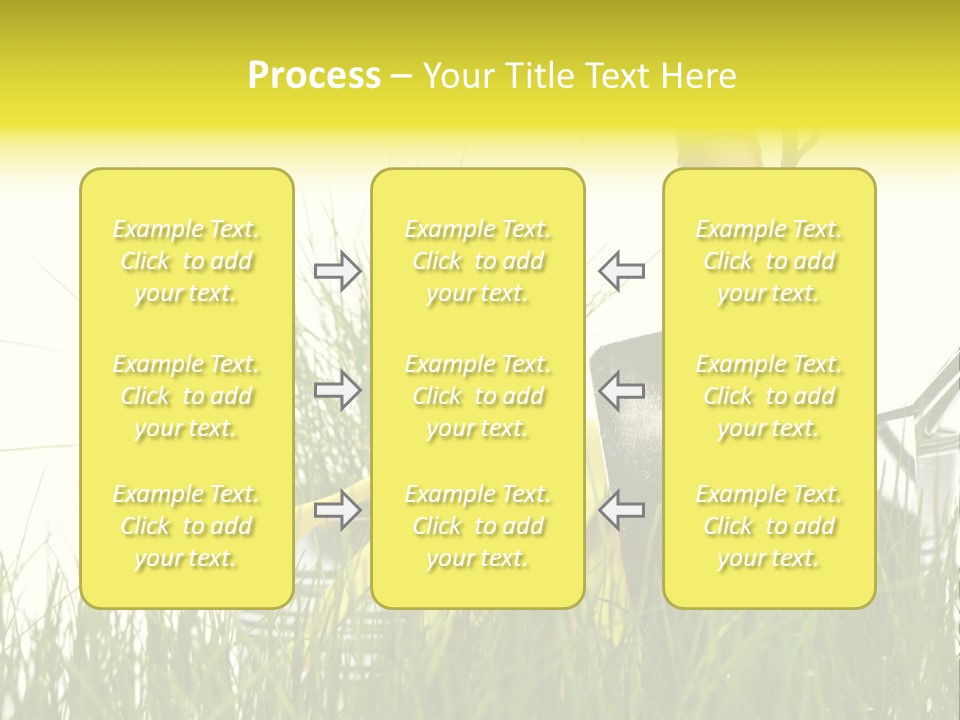 Process – Your Title Text Here

Example Text. Click to add your text.

Example Text. Click to add your text.

Example Text. Click to add your text.

Example Text. Click to add your text.

Example Text. Click to add your text.

Example Text. Click to add your text.

Example Text. Click to add your text.

Example Text. Click to add your text.

Example Text. Click to add your text.